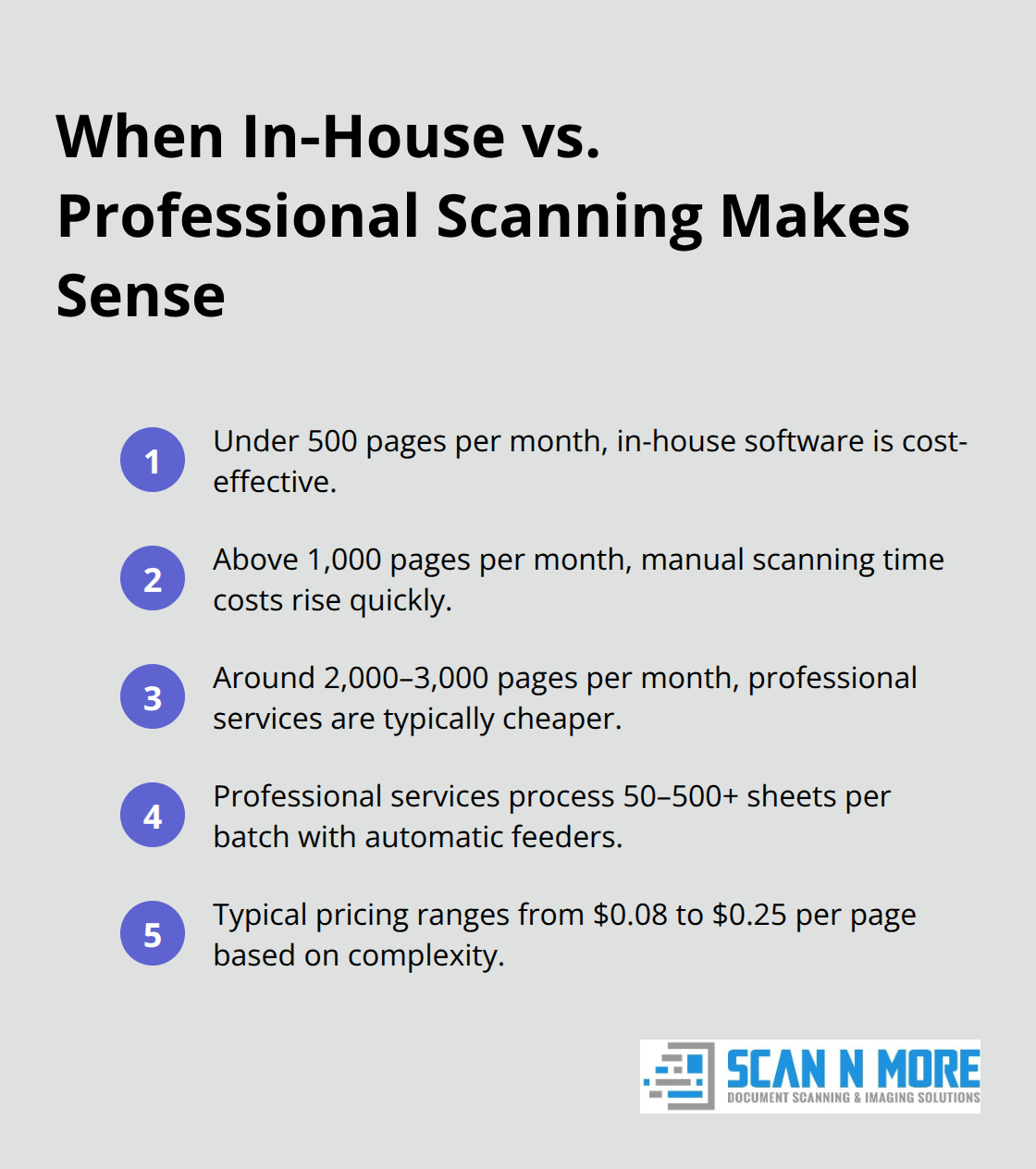 When In-House vs. Professional Scanning Makes Sense

1 Under 500 pages per month, in-house software is cost-effective.

2 Above 1,000 pages per month, manual scanning time costs rise quickly.

3 Around 2,000–3,000 pages per month, professional services are typically cheaper.

4 Professional services process 50–500+ sheets per batch with automatic feeders.

5 Typical pricing ranges from \$0.08 to \$0.25 per page based on complexity.

SCAN N MORE
DOCUMENT SCANNING & IMAGING SOLUTIONS